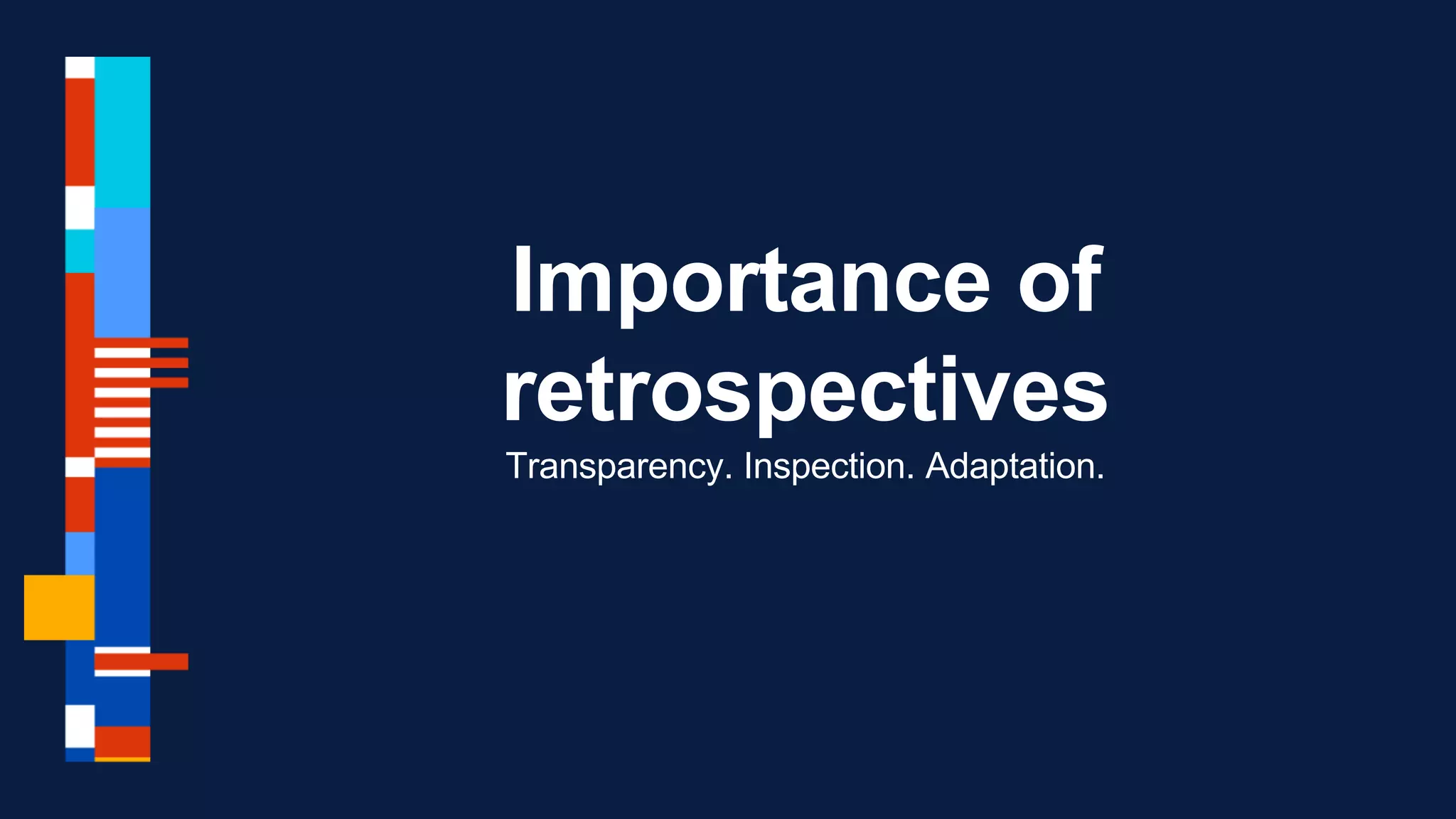 Importance of retrospectives

Transparency. Inspection. Adaptation.